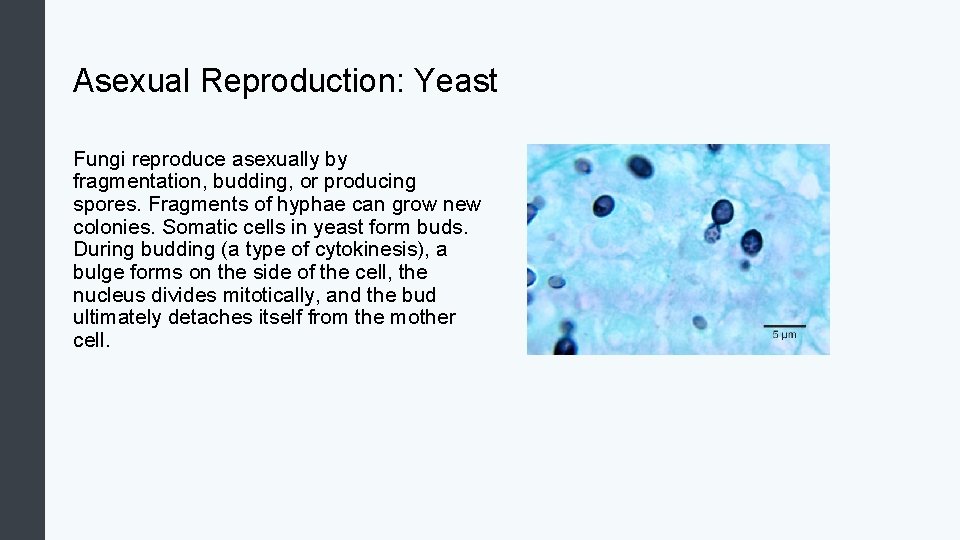 Asexual Reproduction: Yeast

Fungi reproduce asexually by fragmentation, budding, or producing spores. Fragments of hyphae can grow new colonies. Somatic cells in yeast form buds. During budding (a type of cytokinesis), a bulge forms on the side of the cell, the nucleus divides mitotically, and the bud ultimately detaches itself from the mother cell.

5 μm